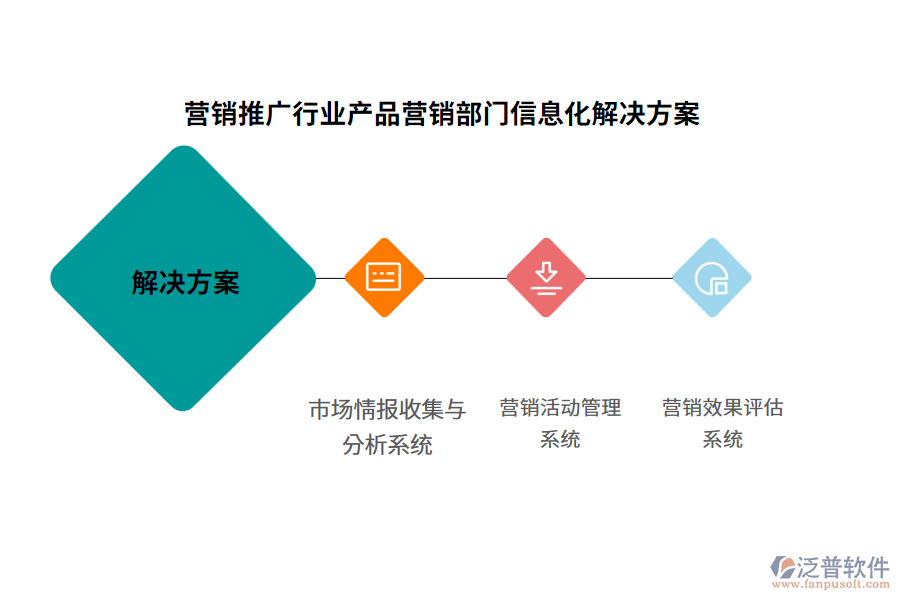 营销推广行业产品营销部门信息化解决方案

解决方案

市场情报收集与分析系统

营销活动管理系统

营销效果评估系统

泛普软件
www.fanpusoft.com